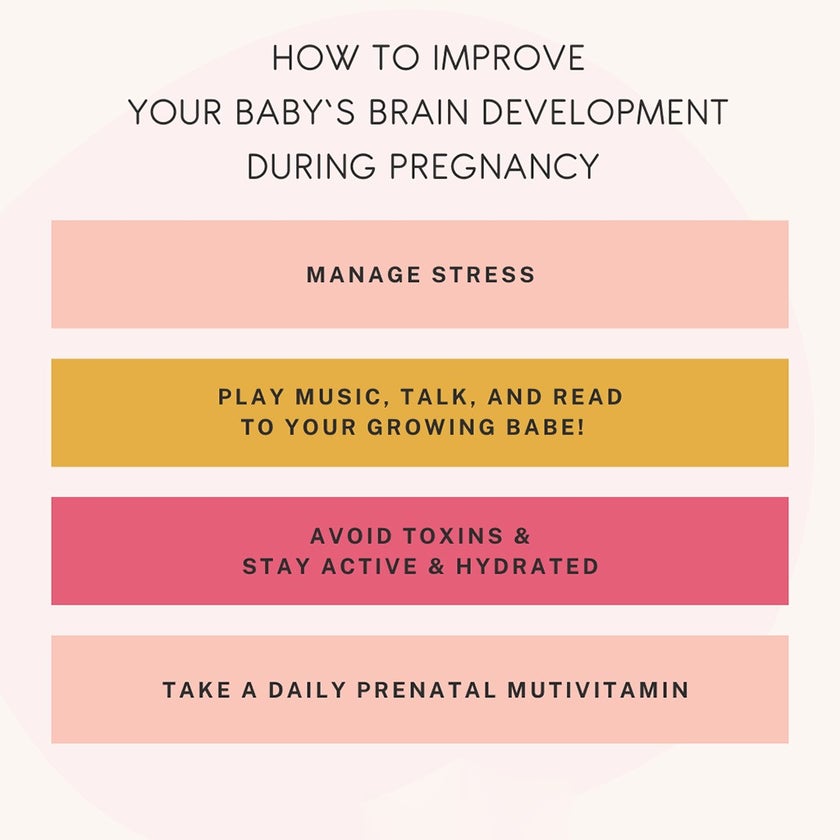 HOW TO IMPROVE
YOUR BABY`S BRAIN DEVELOPMENT
DURING PREGNANCY

MANAGE STRESS

PLAY MUSIC, TALK, AND READ
TO YOUR GROWING BABE!

AVOID TOXINS &
STAY ACTIVE & HYDRATED

TAKE A DAILY PRENATAL MUTIVITAMIN